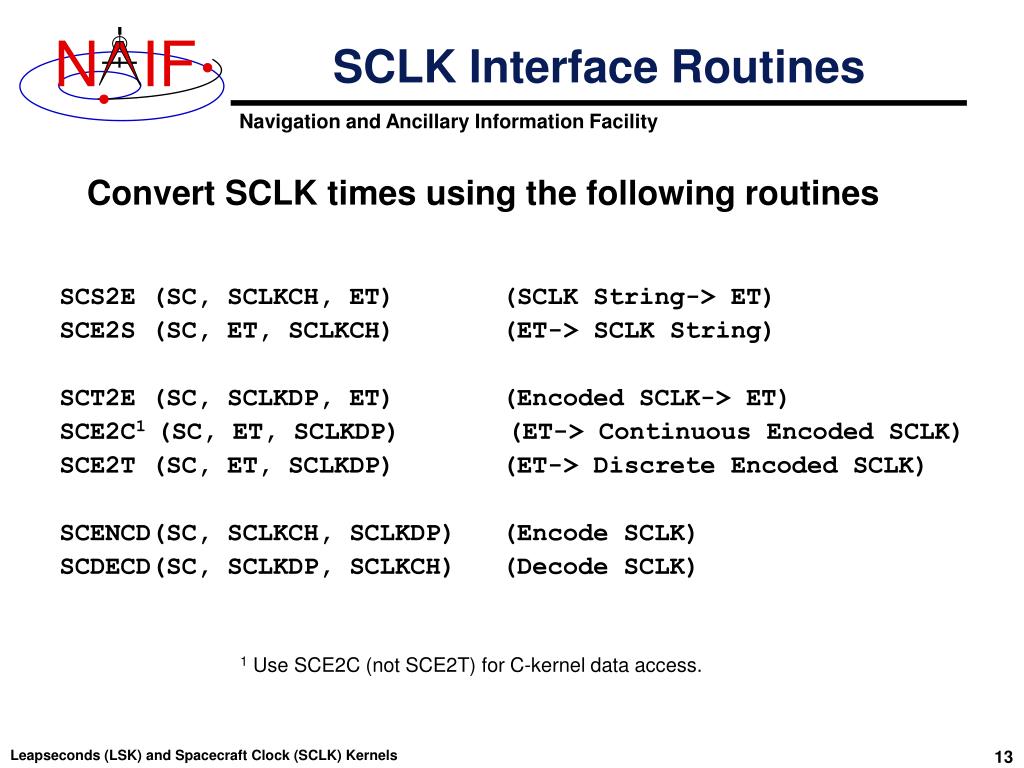 NAIF

SCLK Interface Routines

Navigation and Ancillary Information Facility

Convert SCLK times using the following routines

SCS2E (SC, SCLKCH, ET) (SCLK String-> ET)
SCE2S (SC, ET, SCLKCH) (ET-> SCLK String)

SCT2E (SC, SCLKDP, ET) (Encoded SCLK-> ET)
SCE2C$^1$ (SC, ET, SCLKDP) (ET-> Continuous Encoded SCLK)
SCE2T (SC, ET, SCLKDP) (ET-> Discrete Encoded SCLK)

SCENCD(SC, SCLKCH, SCLKDP) (Encode SCLK)
SCDECD(SC, SCLKDP, SCLKCH) (Decode SCLK)

$^1$ Use SCE2C (not SCE2T) for C-kernel data access.

Leapseconds (LSK) and Spacecraft Clock (SCLK) Kernels

13